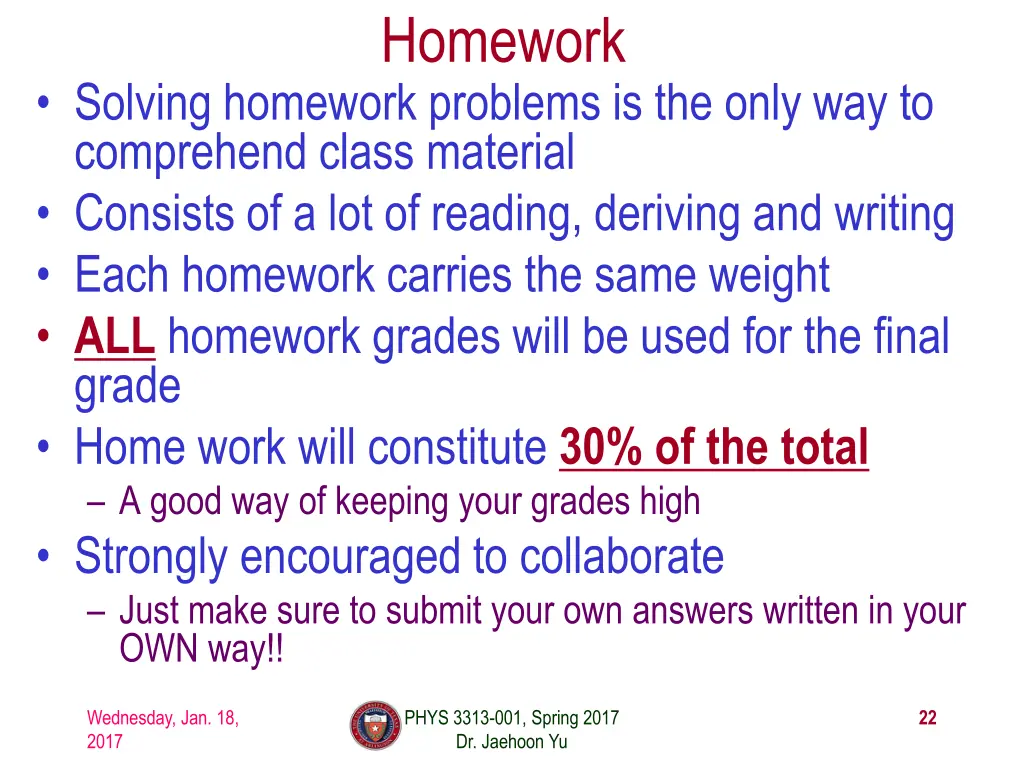 Homework

• Solving homework problems is the only way to comprehend class material
• Consists of a lot of reading, deriving and writing
• Each homework carries the same weight
• ALL homework grades will be used for the final grade
• Home work will constitute 30% of the total
– A good way of keeping your grades high
• Strongly encouraged to collaborate
– Just make sure to submit your own answers written in your OWN way!!

Wednesday, Jan. 18, 2017

PHYS 3313-001, Spring 2017
Dr. Jaehoon Yu

22